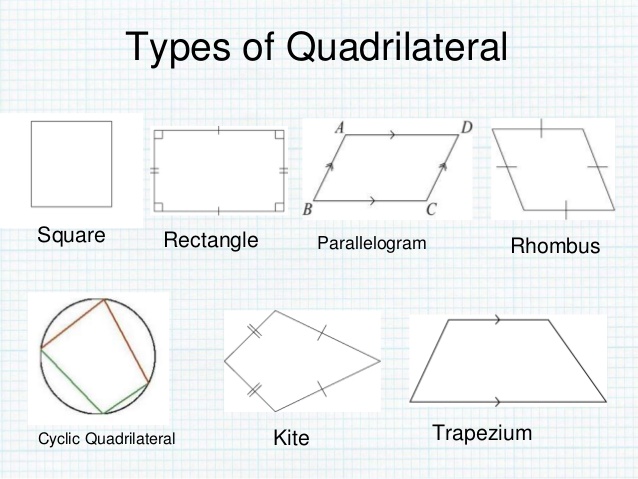 Types of Quadrilateral

Square

Rectangle

A D B C

Parallelogram

Rhombus

Cyclic Quadrilateral

Kite

Trapezium